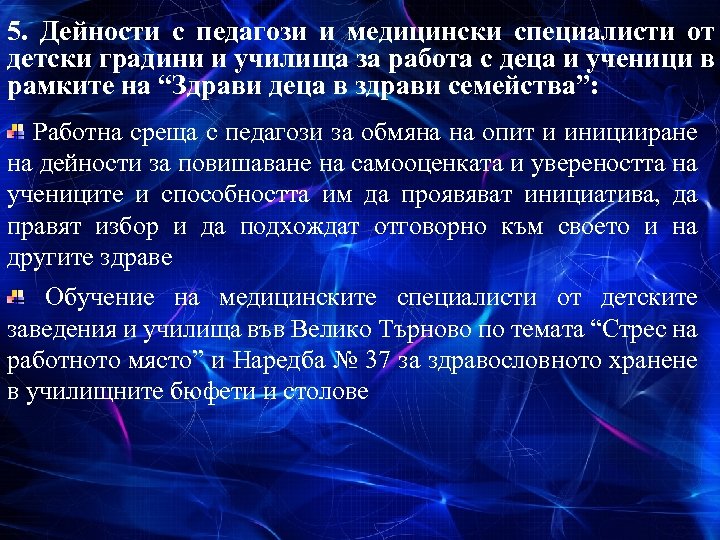 5. Дейности с педагози и медицински специалисти от детски градини и училища за работа с деца и ученици в рамките на “Здрави деца в здрави семейства”:

Работна среща с педагози за обмяна на опит и иницииране на дейности за повишаване на самооценката и увереността на учениците и способността им да проявяват инициатива, да правят избор и да подхождат отговорно към своето и на другите здраве

Обучение на медицинските специалисти от детските заведения и училища във Велико Търново по темата “Стрес на работното място” и Наредба № 37 за здравословното хранене в училищните бюфети и столове